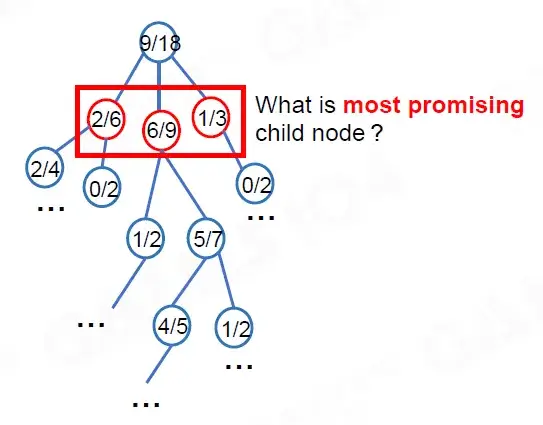 9/18

2/6 6/9 1/3

What is most promising child node ?

2/4 0/2 0/2

... ...

1/2 5/7

...

4/5 1/2

...

...